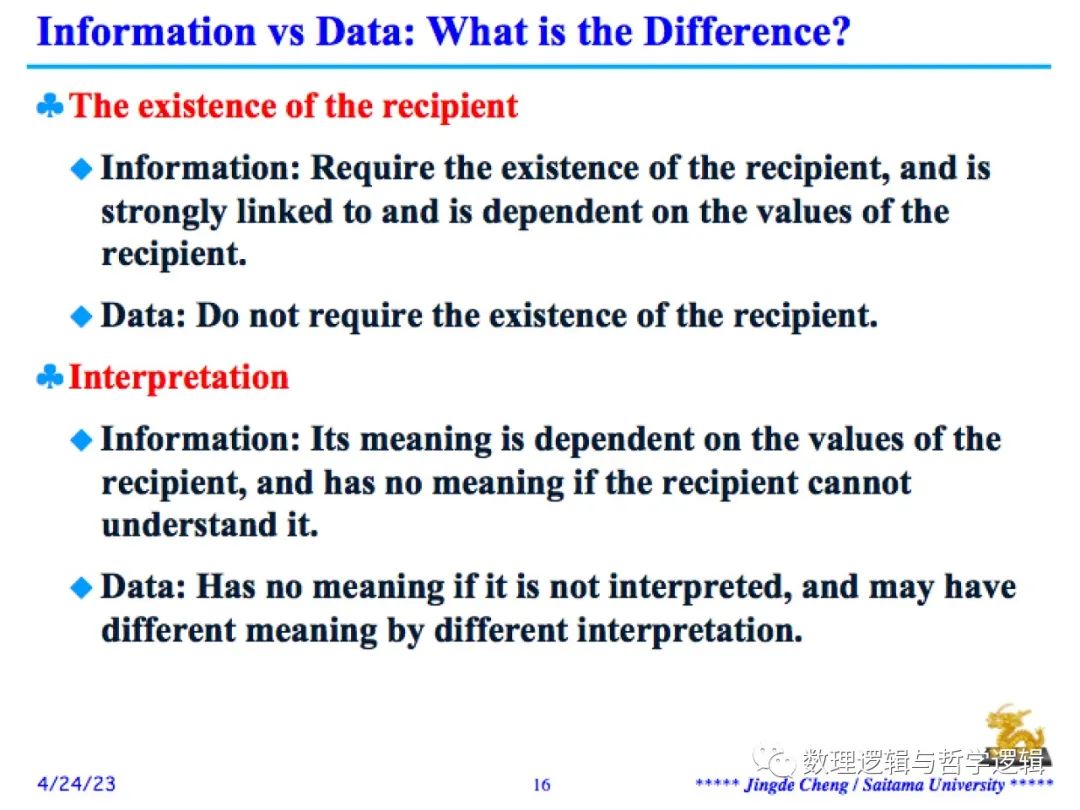 Information vs Data: What is the Difference?

♣ The existence of the recipient

◆ Information: Require the existence of the recipient, and is strongly linked to and is dependent on the values of the recipient.

◆ Data: Do not require the existence of the recipient.

♣ Interpretation

◆ Information: Its meaning is dependent on the values of the recipient, and has no meaning if the recipient cannot understand it.

◆ Data: Has no meaning if it is not interpreted, and may have different meaning by different interpretation.

数理逻辑与哲学逻辑

4/24/23 16 ***** Jingde Cheng / Saitama University *****